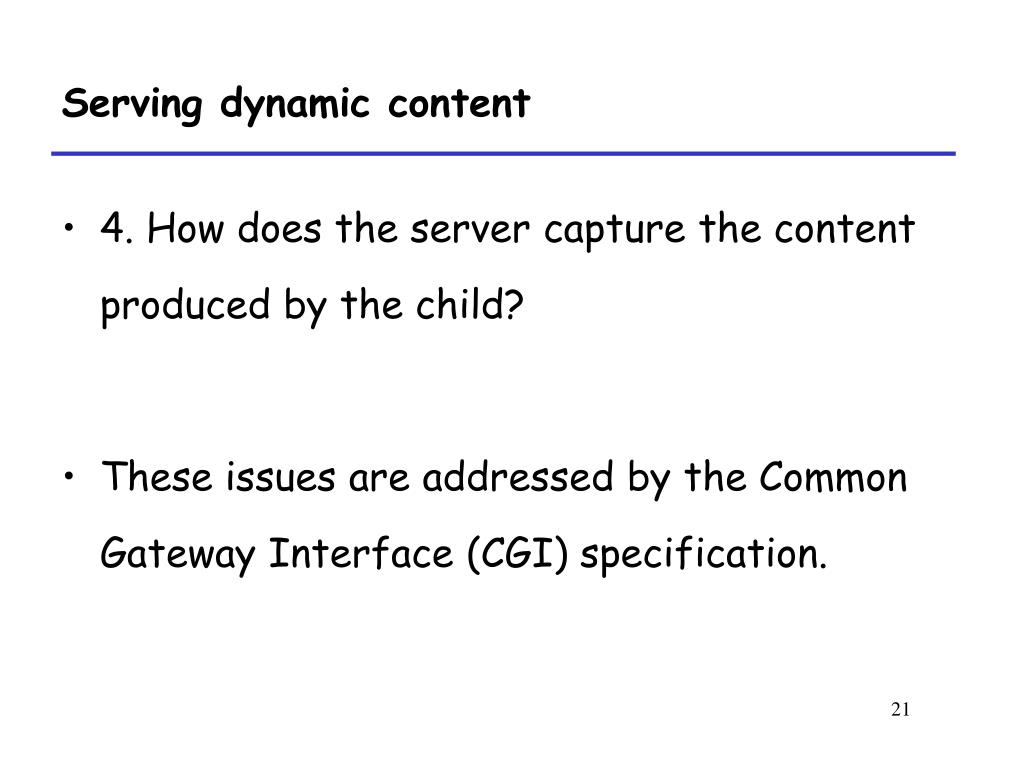 Serving dynamic content

• 4. How does the server capture the content produced by the child?

• These issues are addressed by the Common Gateway Interface (CGI) specification.

21